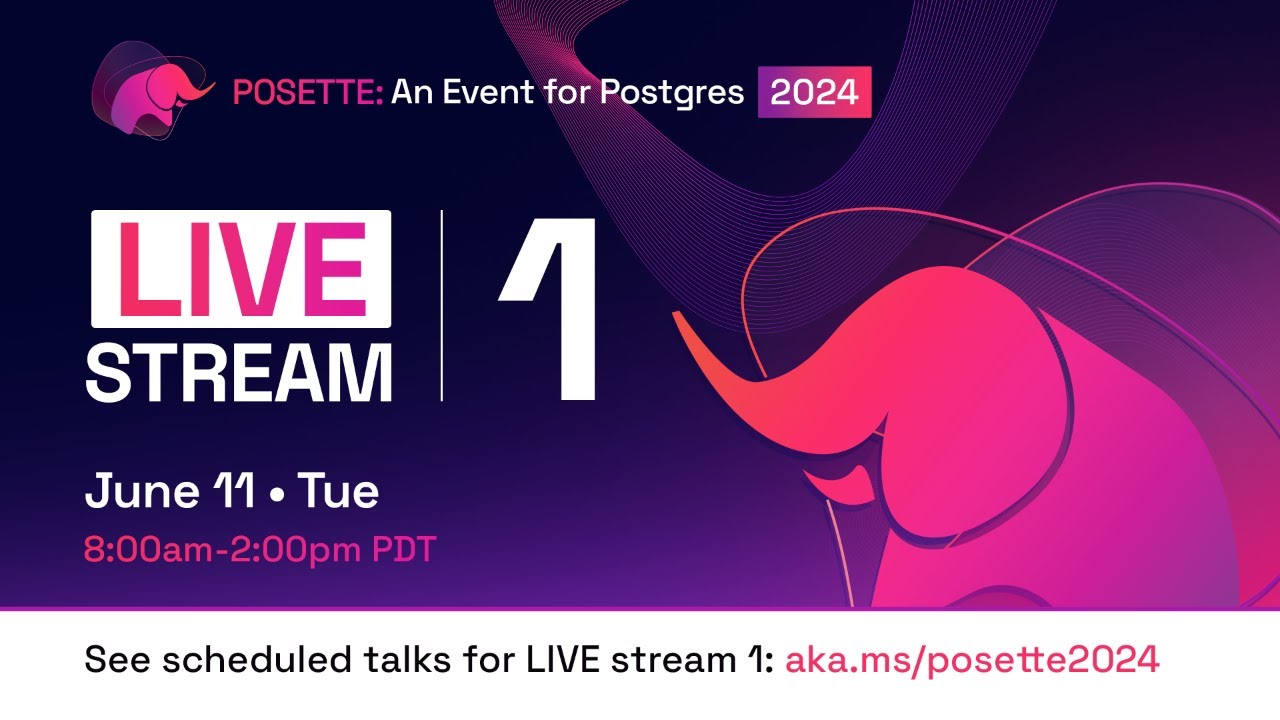 POSETTE: An Event for Postgres 2024

LIVE STREAM 1

June 11 • Tue
8:00am-2:00pm PDT

See scheduled talks for LIVE stream 1: aka.ms/posette2024